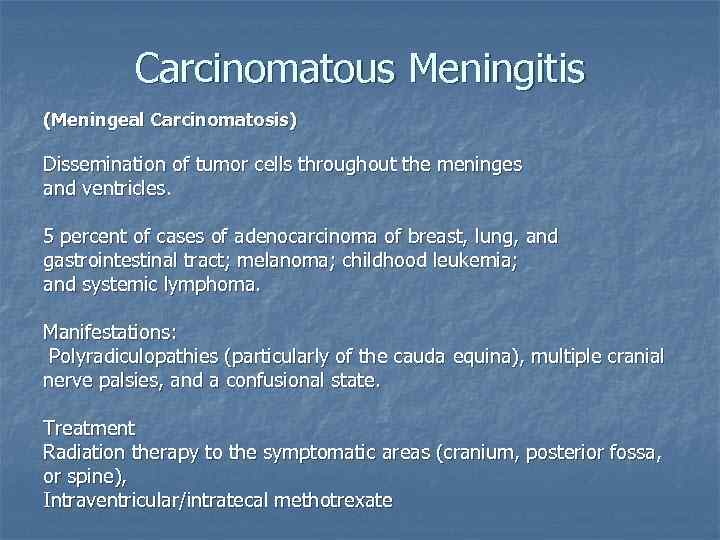 Carcinomatous Meningitis

(Meningeal Carcinomatosis)

Dissemination of tumor cells throughout the meninges and ventricles.

5 percent of cases of adenocarcinoma of breast, lung, and gastrointestinal tract; melanoma; childhood leukemia; and systemic lymphoma.

Manifestations:
Polyradiculopathies (particularly of the cauda equina), multiple cranial nerve palsies, and a confusional state.

Treatment
Radiation therapy to the symptomatic areas (cranium, posterior fossa, or spine),
Intraventricular/intratecal methotrexate